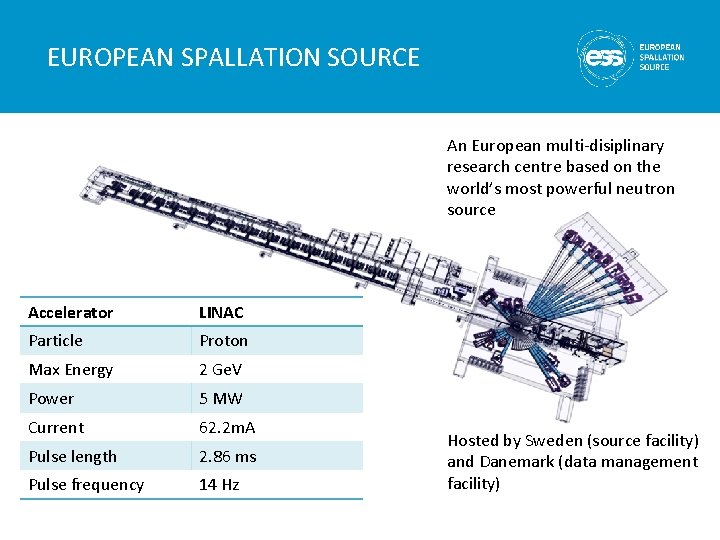 EUROPEAN SPALLATION SOURCE

ess EUROPEAN SPALLATION SOURCE

An European multi-disiplinary research centre based on the world's most powerful neutron source

| Accelerator | LINAC |
|---|---|
| Particle | Proton |
| Max Energy | 2 GeV |
| Power | 5 MW |
| Current | 62.2mA |
| Pulse length | 2.86 ms |
| Pulse frequency | 14 Hz |

Hosted by Sweden (source facility) and Danemark (data management facility)